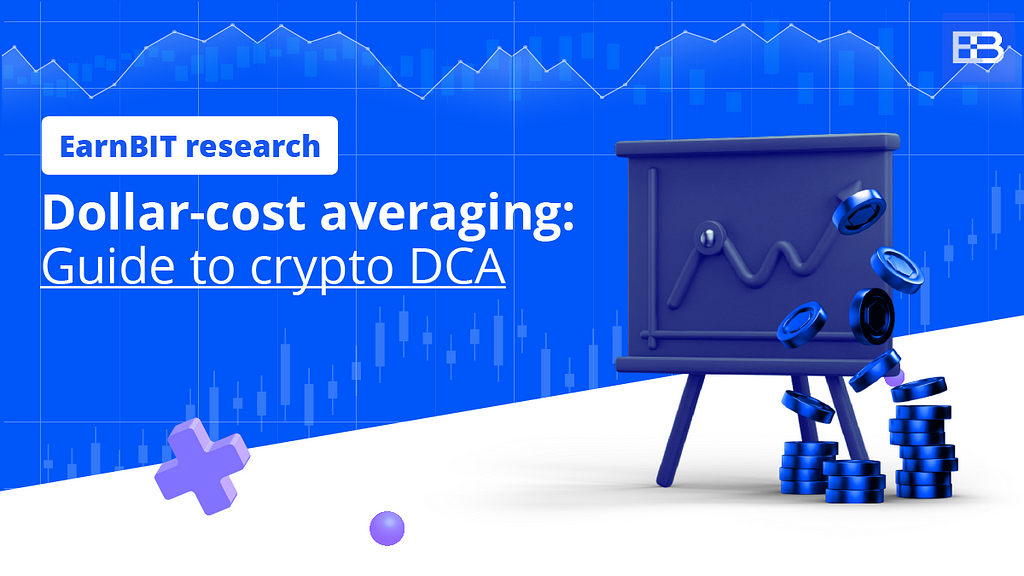 EarnBIT research

Dollar-cost averaging:
Guide to crypto DCA